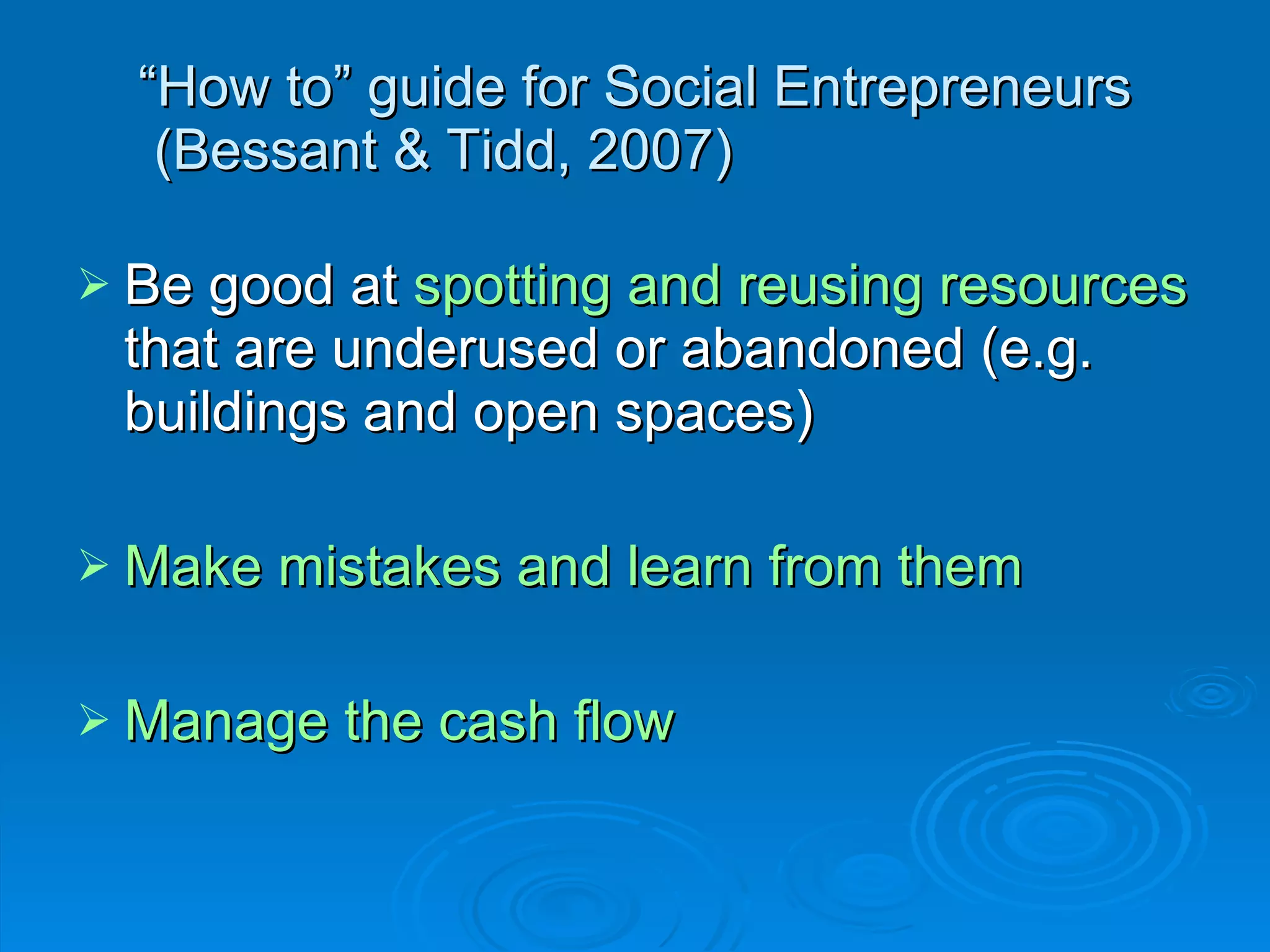 “How to” guide for Social Entrepreneurs (Bessant & Tidd, 2007)

➢ Be good at spotting and reusing resources that are underused or abandoned (e.g. buildings and open spaces)

➢ Make mistakes and learn from them

➢ Manage the cash flow